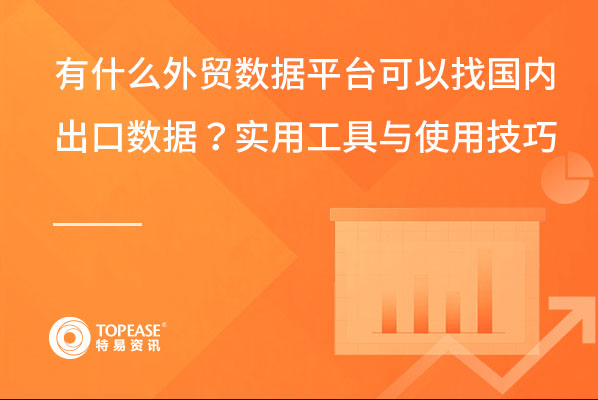 有什么外贸数据平台可以找国内出口数据？实用工具与使用技巧

TOPEASE®
特易资讯